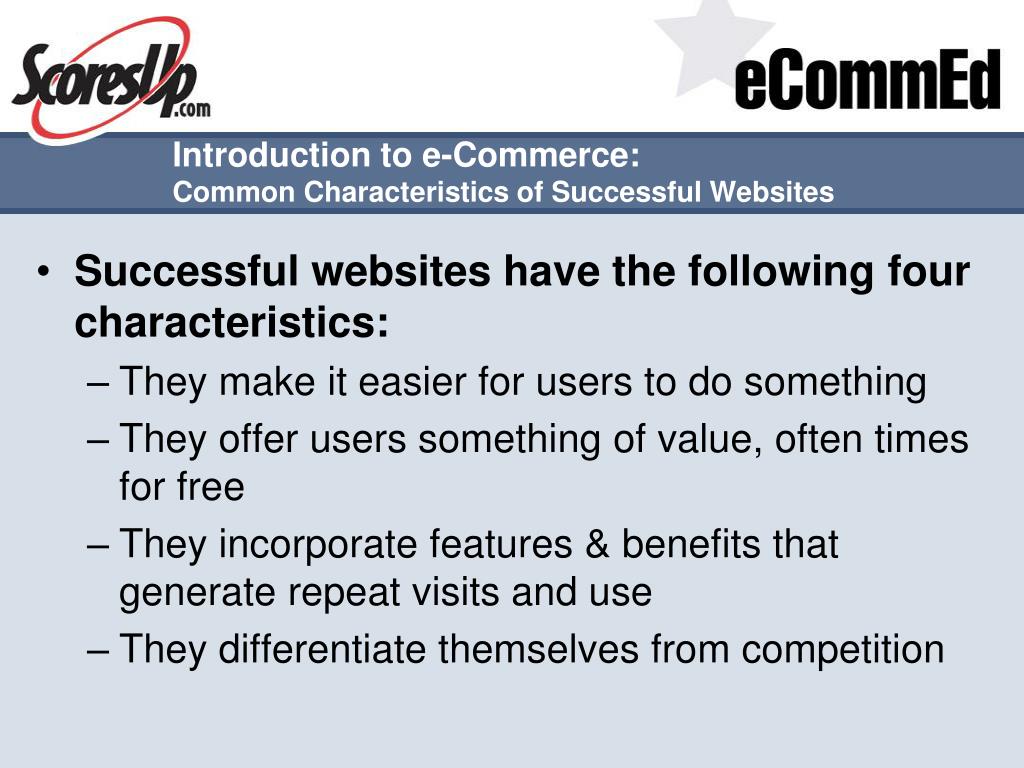 ScoresUp.com

eCommEd

Introduction to e-Commerce:
Common Characteristics of Successful Websites

• Successful websites have the following four characteristics:
– They make it easier for users to do something
– They offer users something of value, often times for free
– They incorporate features & benefits that generate repeat visits and use
– They differentiate themselves from competition